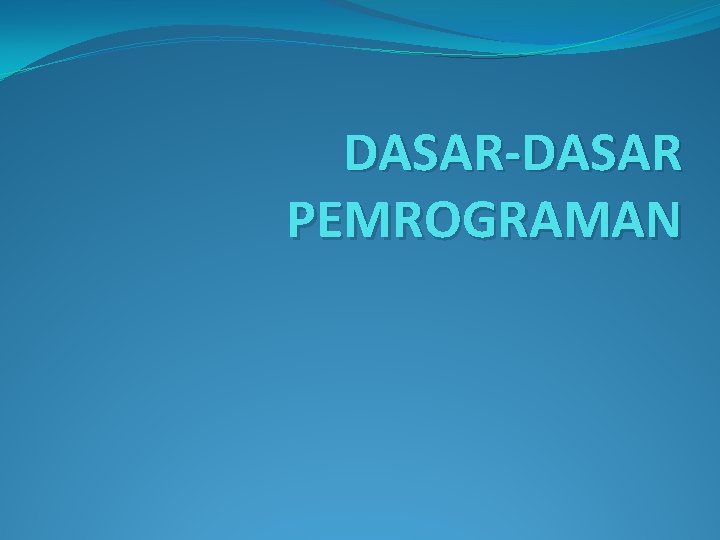 DASAR-DASAR PEMROGRAMAN